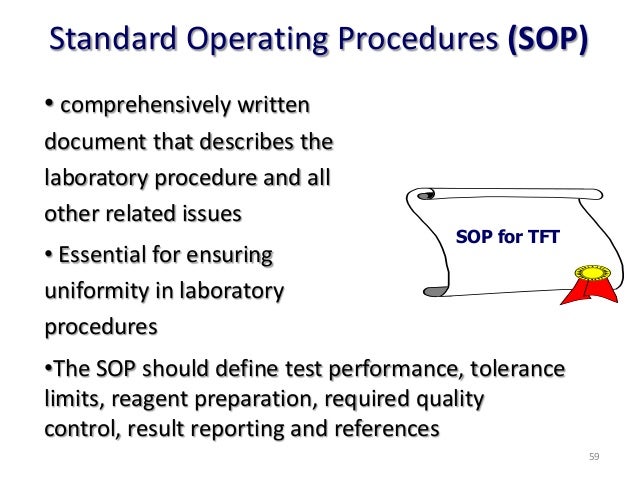 Standard Operating Procedures (SOP)

• comprehensively written document that describes the laboratory procedure and all other related issues

• Essential for ensuring uniformity in laboratory procedures

SOP for TFT

•The SOP should define test performance, tolerance limits, reagent preparation, required quality control, result reporting and references

59